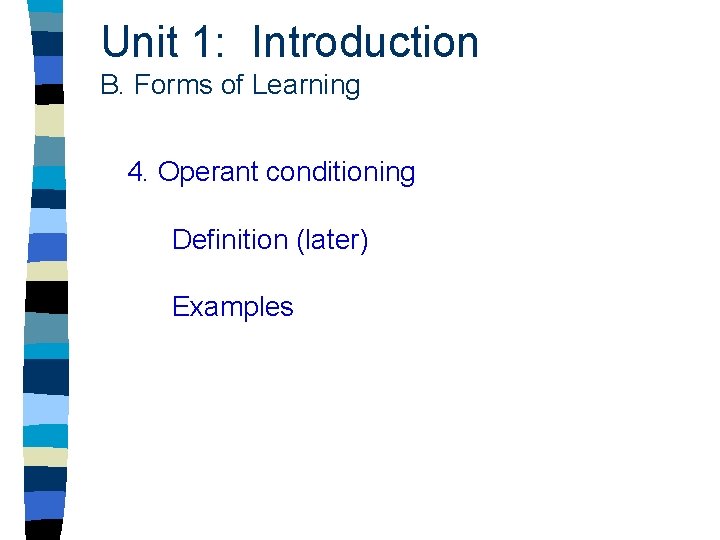 Unit 1: Introduction
B. Forms of Learning

4. Operant conditioning

Definition (later)

Examples